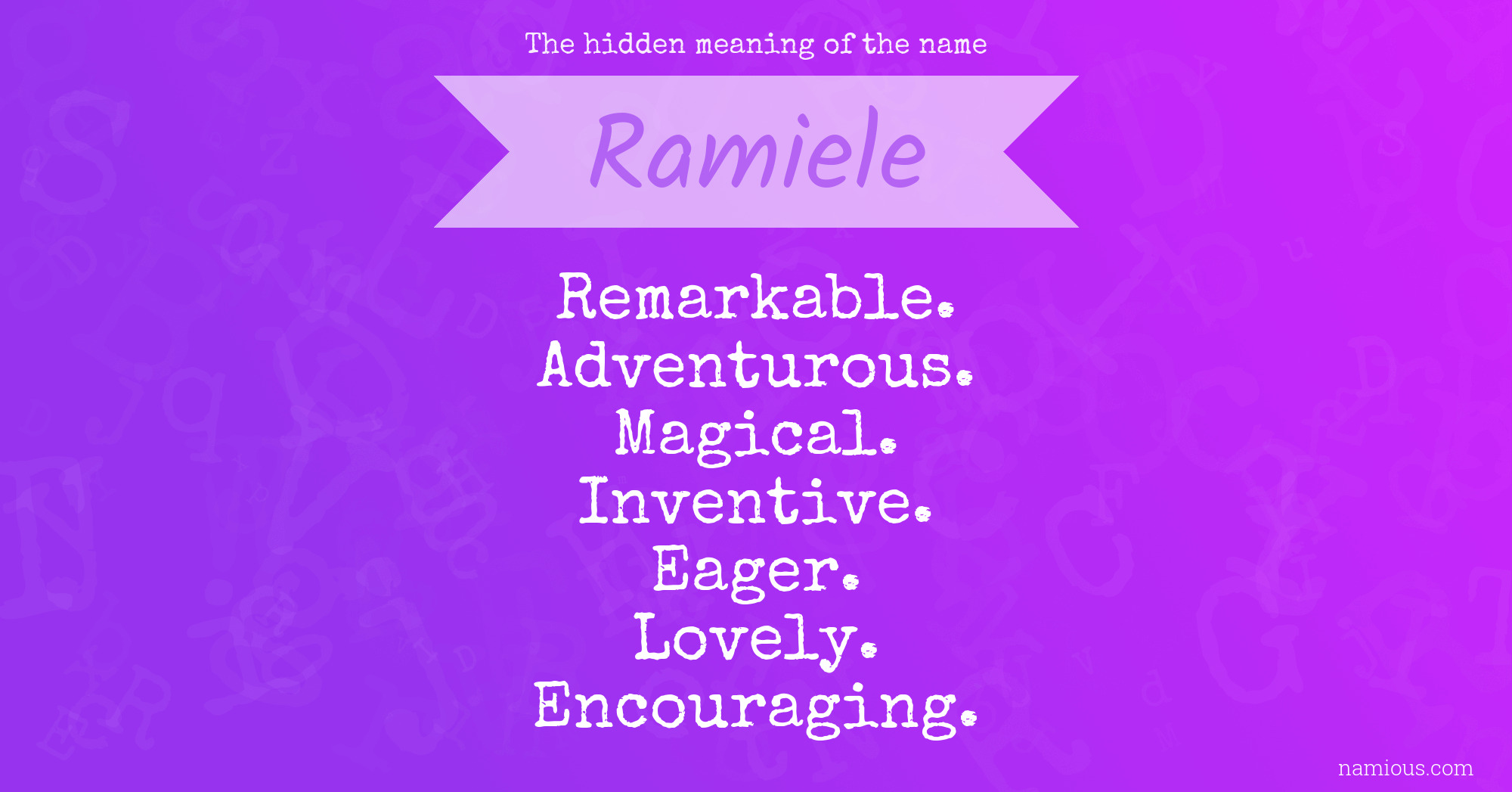 The hidden meaning of the name

Ramiele

Remarkable.
Adventurous.
Magical.
Inventive.
Eager.
Lovely.
Encouraging.

namious.com